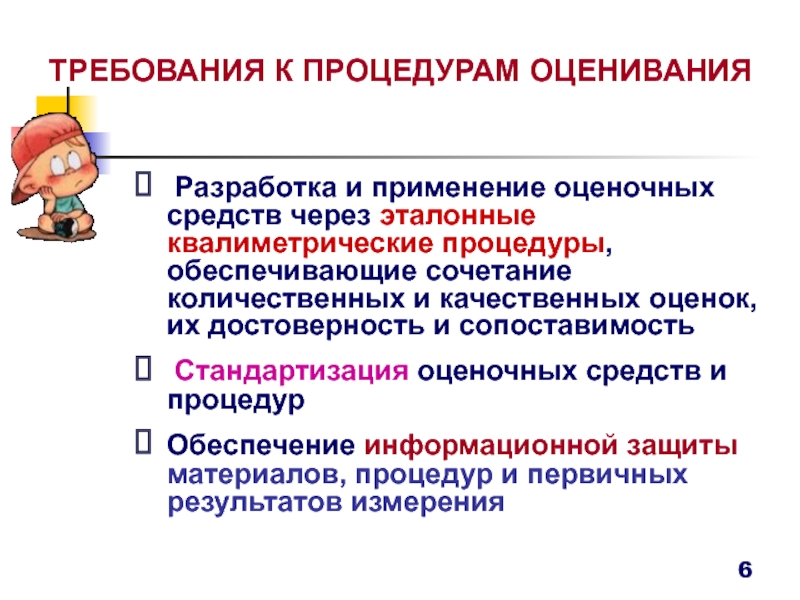 ТРЕБОВАНИЯ К ПРОЦЕДУРАМ ОЦЕНИВАНИЯ

 Разработка и применение оценочных средств через эталонные квалиметрические процедуры, обеспечивающие сочетание количественных и качественных оценок, их достоверность и сопоставимость

 Стандартизация оценочных средств и процедур

 Обеспечение информационной защиты материалов, процедур и первичных результатов измерения

6